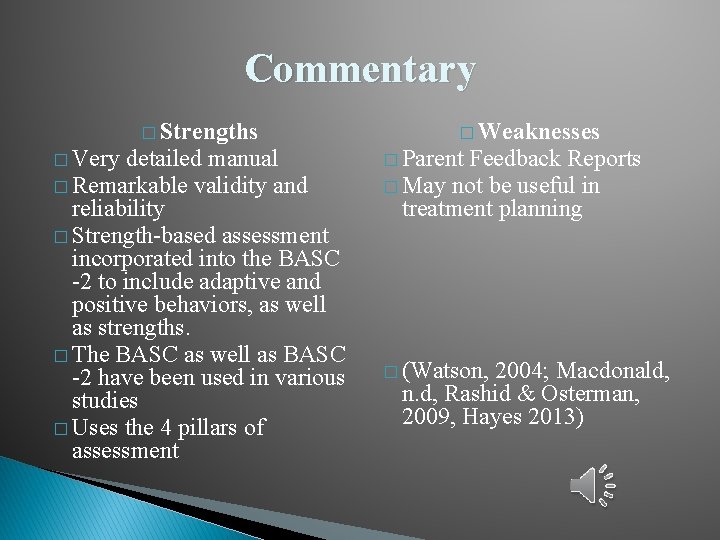 Commentary

□ Strengths

□ Very detailed manual

□ Remarkable validity and reliability

□ Strength-based assessment incorporated into the BASC -2 to include adaptive and positive behaviors, as well as strengths.

□ The BASC as well as BASC -2 have been used in various studies

□ Uses the 4 pillars of assessment

□ Weaknesses

□ Parent Feedback Reports

□ May not be useful in treatment planning

□ (Watson, 2004; Macdonald, n.d, Rashid & Osterman, 2009, Hayes 2013)